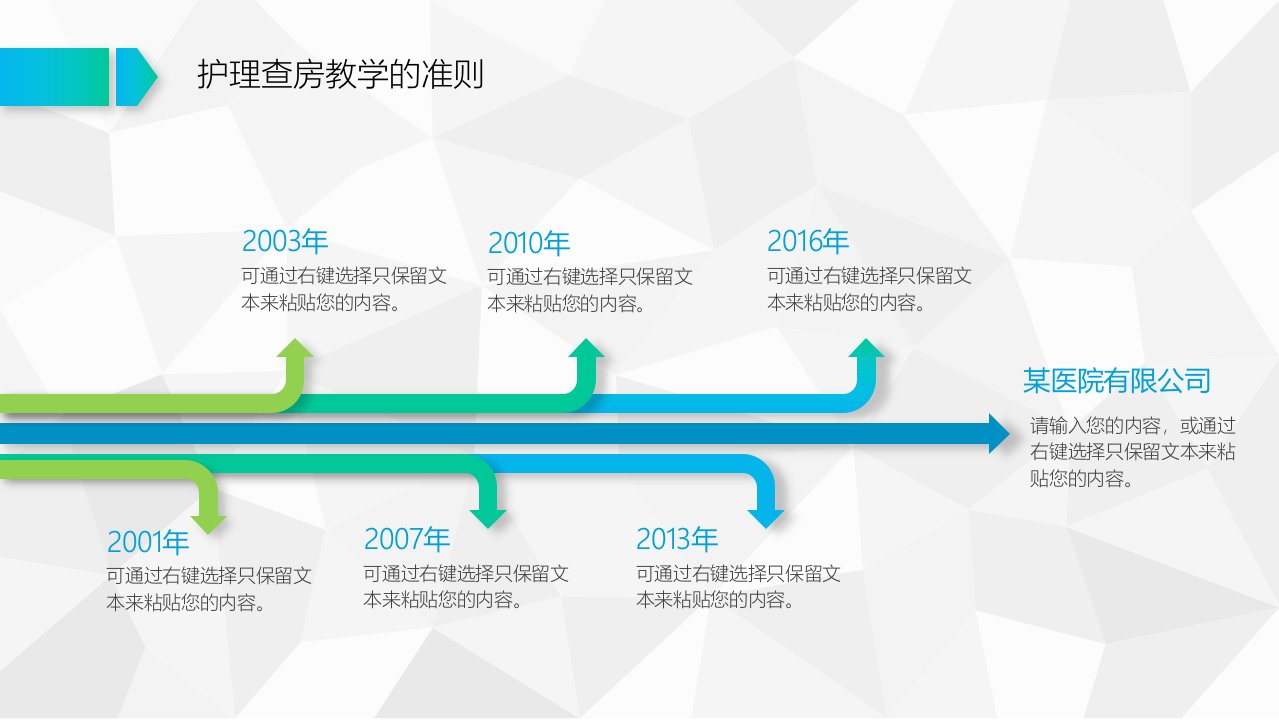 护理查房教学的准则

2003年
可通过右键选择只保留文本来粘贴您的内容。

2010年
可通过右键选择只保留文本来粘贴您的内容。

2016年
可通过右键选择只保留文本来粘贴您的内容。

某医院有限公司
请输入您的内容，或通过右键选择只保留文本来粘贴您的内容。

2001年
可通过右键选择只保留文本来粘贴您的内容。

2007年
可通过右键选择只保留文本来粘贴您的内容。

2013年
可通过右键选择只保留文本来粘贴您的内容。